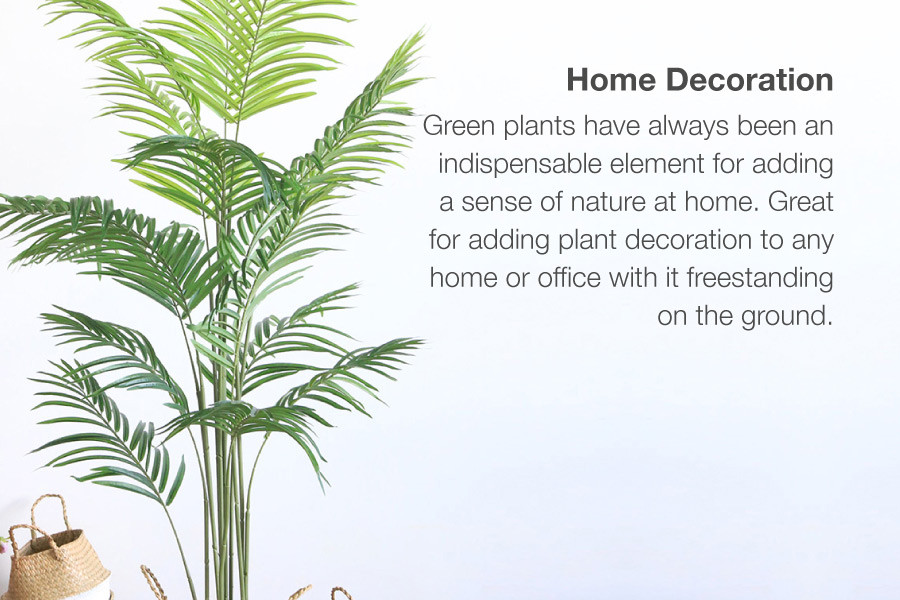 Home Decoration

Green plants have always been an indispensable element for adding a sense of nature at home. Great for adding plant decoration to any home or office with it freestanding on the ground.